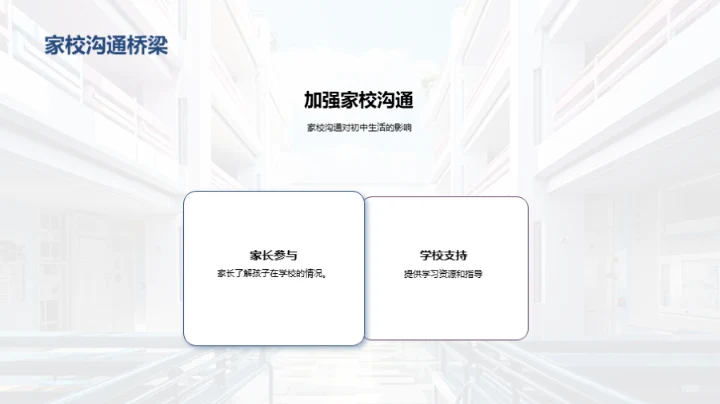 家校沟通桥梁

加强家校沟通

家校沟通对初中生活的影响

家长参与

家长了解孩子在学校的情况。

学校支持

提供学习资源和指导